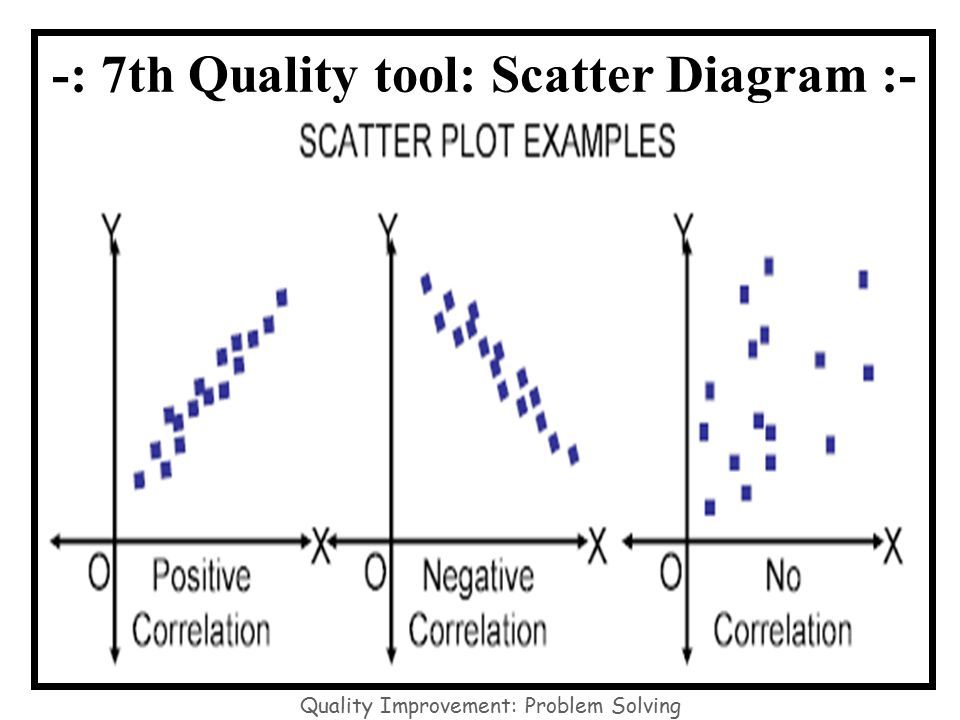 -: 7th Quality tool: Scatter Diagram :-

SCATTER PLOT EXAMPLES

Y
X
O
Positive Correlation

Y
X
O
Negative Correlation

Y
X
O
No Correlation

Quality Improvement: Problem Solving